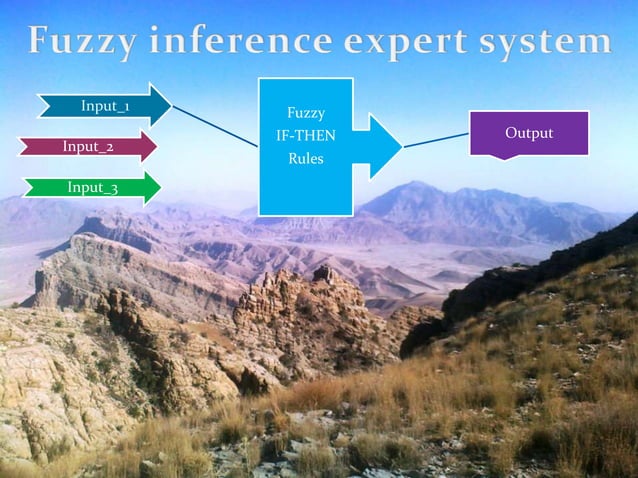 Fuzzy inference expert system

Input_1

Input_2

Input_3

Fuzzy IF-THEN Rules

Output